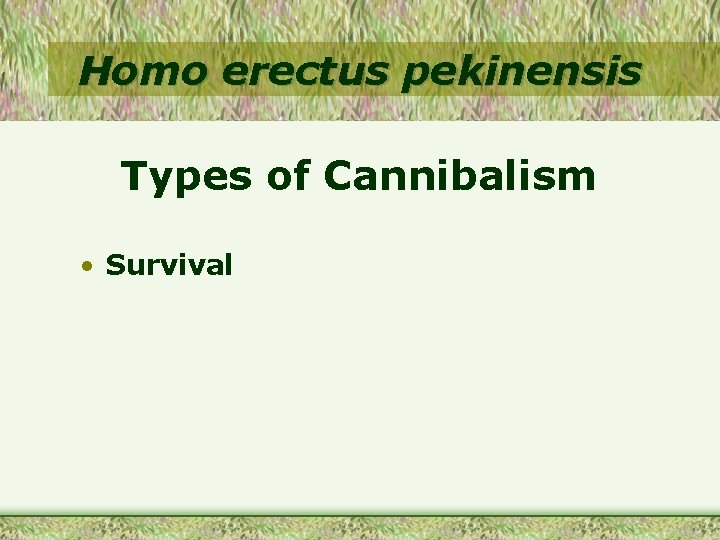 Homo erectus pekinensis

Types of Cannibalism

• Survival